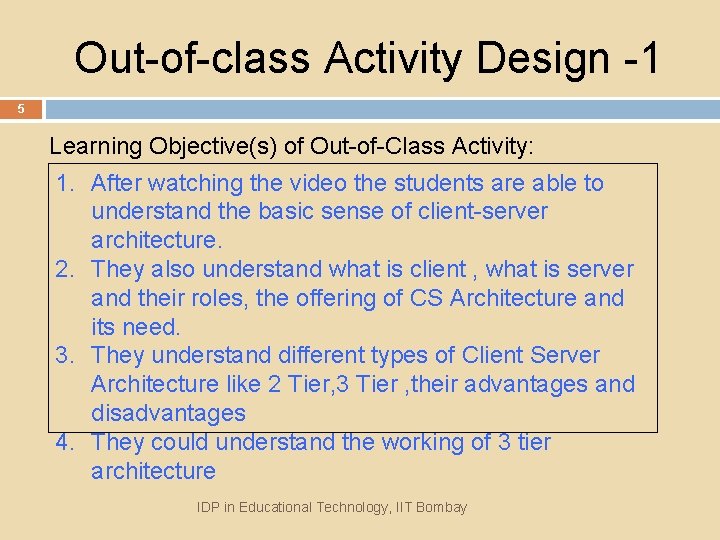 Out-of-class Activity Design -1

5

Learning Objective(s) of Out-of-Class Activity:

1. After watching the video the students are able to understand the basic sense of client-server architecture.
2. They also understand what is client , what is server and their roles, the offering of CS Architecture and its need.
3. They understand different types of Client Server Architecture like 2 Tier,3 Tier ,their advantages and disadvantages
4. They could understand the working of 3 tier architecture

IDP in Educational Technology, IIT Bombay